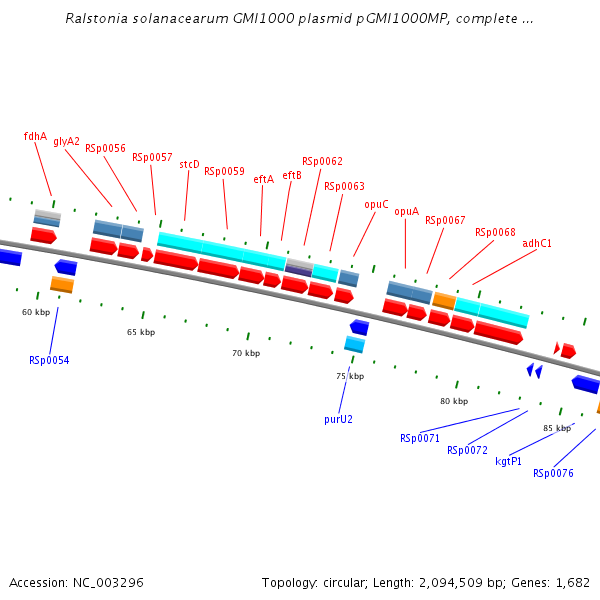 Ralstonia solanacearum GMI1000 plasmid pGMI1000MP, complete ...

fdhA glyA2 RSp0056 RSp0057 stcD RSp0059 eftA eftB RSp0062 RSp0063 opuC opuA RSp0067 RSp0068 adhC1

60 kbp 65 kbp 70 kbp 75 kbp 80 kbp 85 kbp

RSp0054 purU2 RSp0071 RSp0072 kgtP1 RSp0076

Accession: NC_003296

Topology: circular; Length: 2,094,509 bp; Genes: 1,682